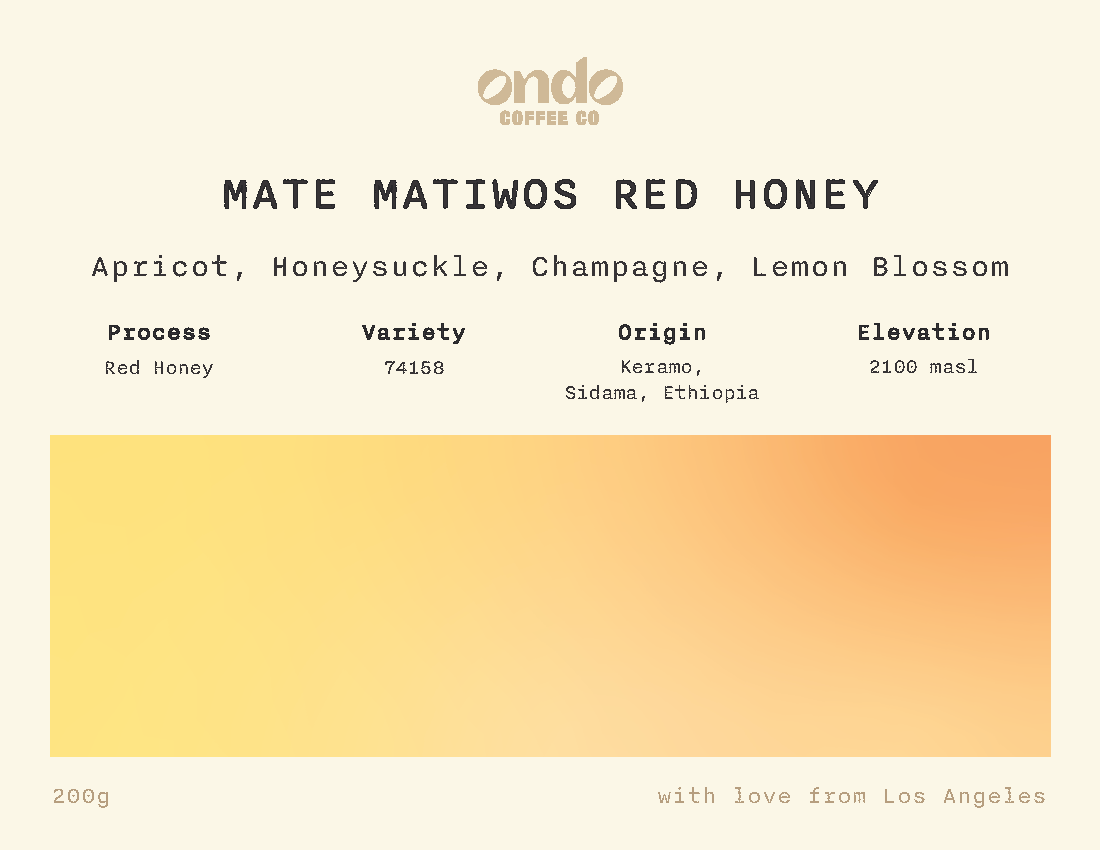 ondo
COFFEE CO

MATE MATIWOS RED HONEY

Apricot, Honeysuckle, Champagne, Lemon Blossom

| Process | Variety | Origin | Elevation |
|---|---|---|---|
| Red Honey | 74158 | Keramo, Sidama, Ethiopia | 2100 masl |

200g

with love from Los Angeles